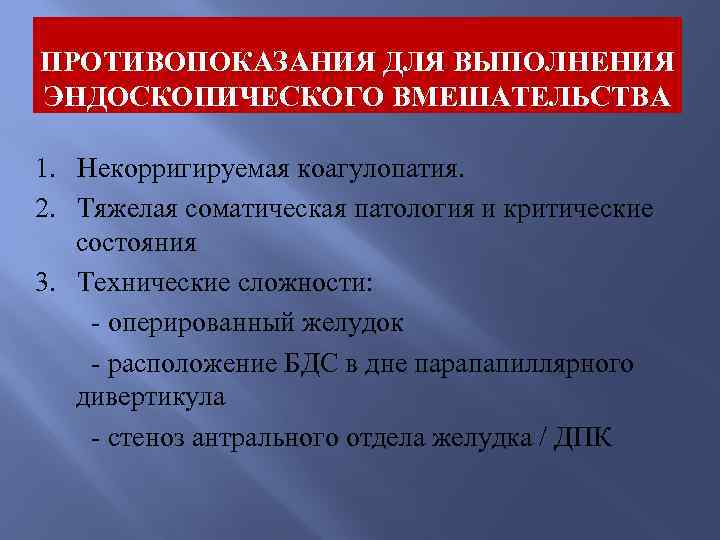 ПРОТИВОПОКАЗАНИЯ ДЛЯ ВЫПОЛНЕНИЯ ЭНДОСКОПИЧЕСКОГО ВМЕШАТЕЛЬСТВА

1. Некорригируемая коагулопатия.
2. Тяжелая соматическая патология и критические состояния
3. Технические сложности:
- оперированный желудок
- расположение БДС в дне парапапиллярного дивертикула
- стеноз антрального отдела желудка / ДПК